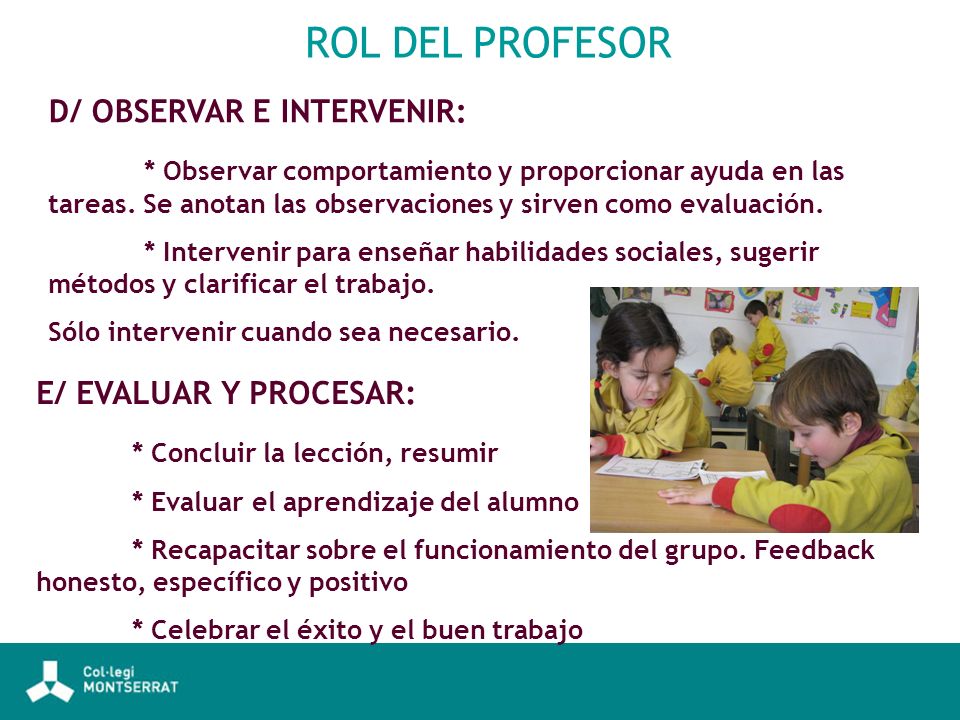 ROL DEL PROFESOR

D/ OBSERVAR E INTERVENIR:

* Observar comportamiento y proporcionar ayuda en las tareas. Se anotan las observaciones y sirven como evaluación.

* Intervenir para enseñar habilidades sociales, sugerir métodos y clarificar el trabajo.

Sólo intervenir cuando sea necesario.

E/ EVALUAR Y PROCESAR:

* Concluir la lección, resumir

* Evaluar el aprendizaje del alumno

* Recapacitar sobre el funcionamiento del grupo. Feedback honesto, específico y positivo

* Celebrar el éxito y el buen trabajo

Col·legi MONTSERRAT